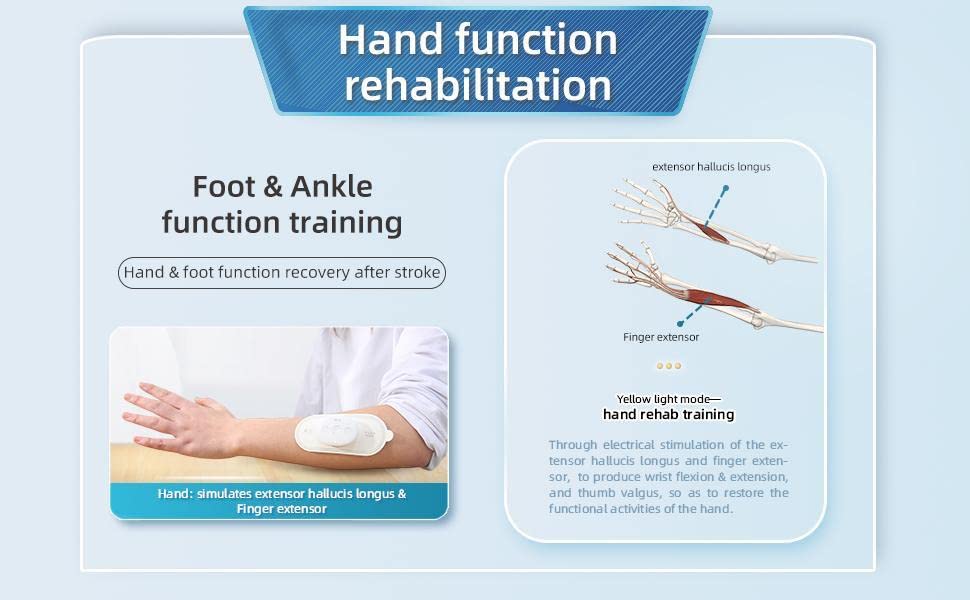 Hand function rehabilitation

Foot & Ankle function training

Hand & foot function recovery after stroke

Hand: simulates extensor hallucis longus & Finger extensor

extensor hallucis longus

Finger extensor

Yellow light mode—
hand rehab training

Through electrical stimulation of the extensor hallucis longus and finger extensor, to produce wrist flexion & extension, and thumb valgus, so as to restore the functional activities of the hand.